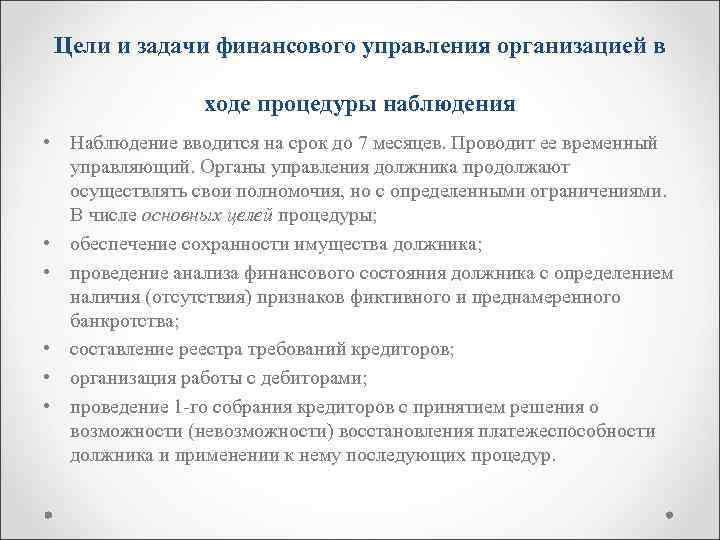 Цели и задачи финансового управления организацией в ходе процедуры наблюдения

• Наблюдение вводится на срок до 7 месяцев. Проводит ее временный управляющий. Органы управления должника продолжают осуществлять свои полномочия, но с определенными ограничениями. В числе основных целей процедуры;
• обеспечение сохранности имущества должника;
• проведение анализа финансового состояния должника с определением наличия (отсутствия) признаков фиктивного и преднамеренного банкротства;
• составление реестра требований кредиторов;
• организация работы с дебиторами;
• проведение 1-го собрания кредиторов с принятием решения о возможности (невозможности) восстановления платежеспособности должника и применении к нему последующих процедур.